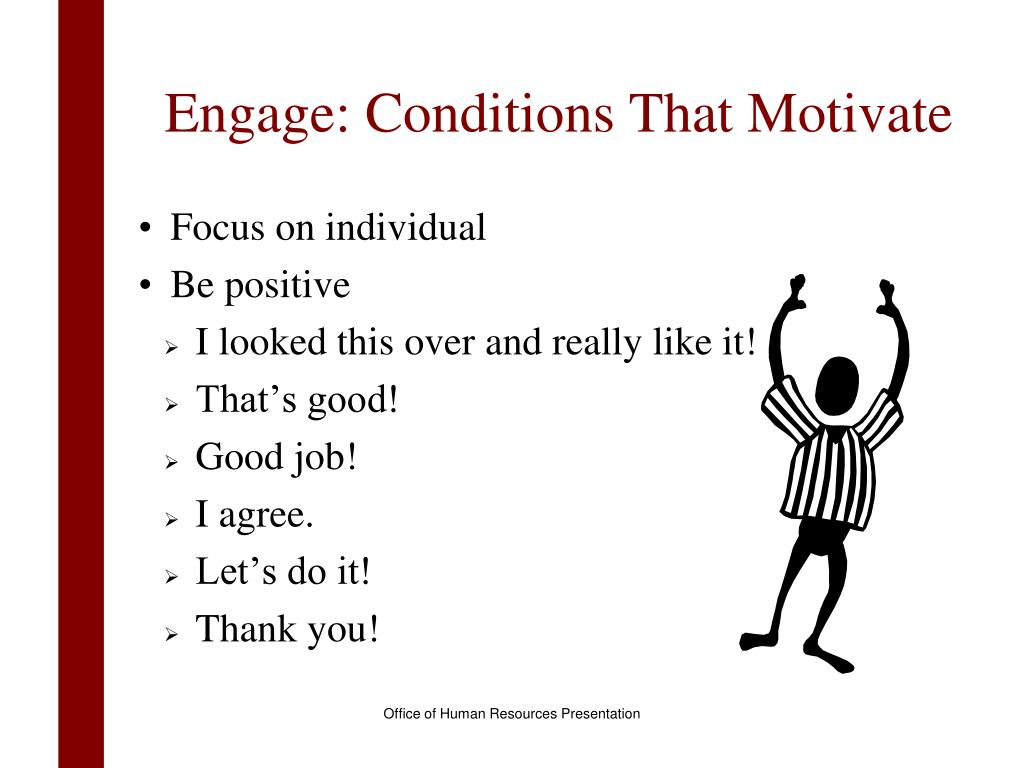 Engage: Conditions That Motivate

• Focus on individual
• Be positive
  ➢ I looked this over and really like it!
  ➢ That’s good!
  ➢ Good job!
  ➢ I agree.
  ➢ Let’s do it!
  ➢ Thank you!

Office of Human Resources Presentation